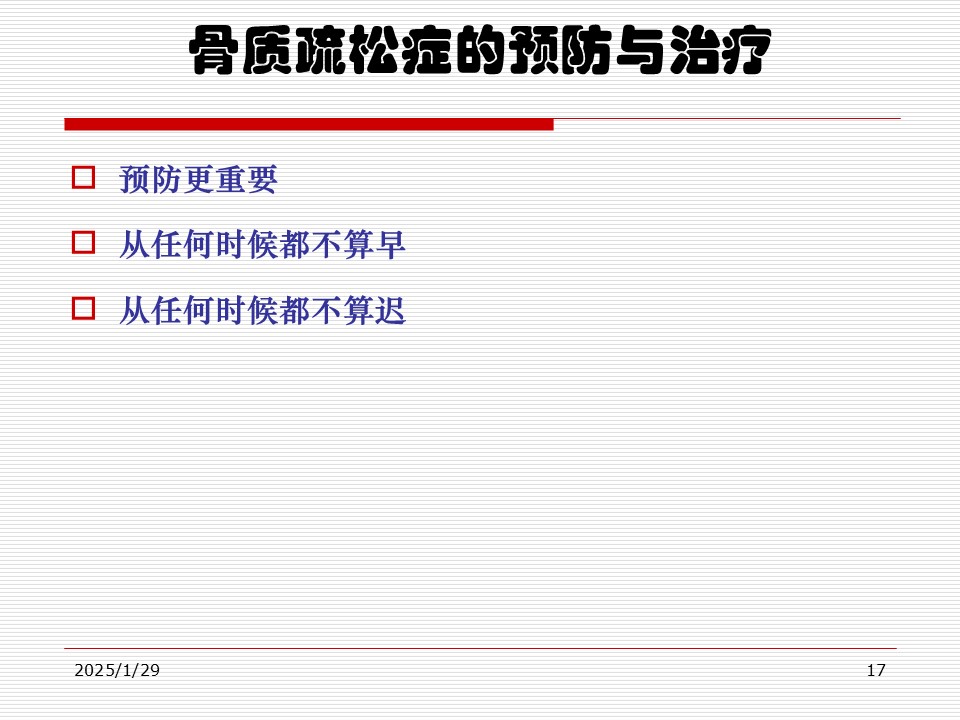 骨质疏松症的预防与治疗

预防更重要

从任何时候都不算早

从任何时候都不算迟

2025/1/29

17